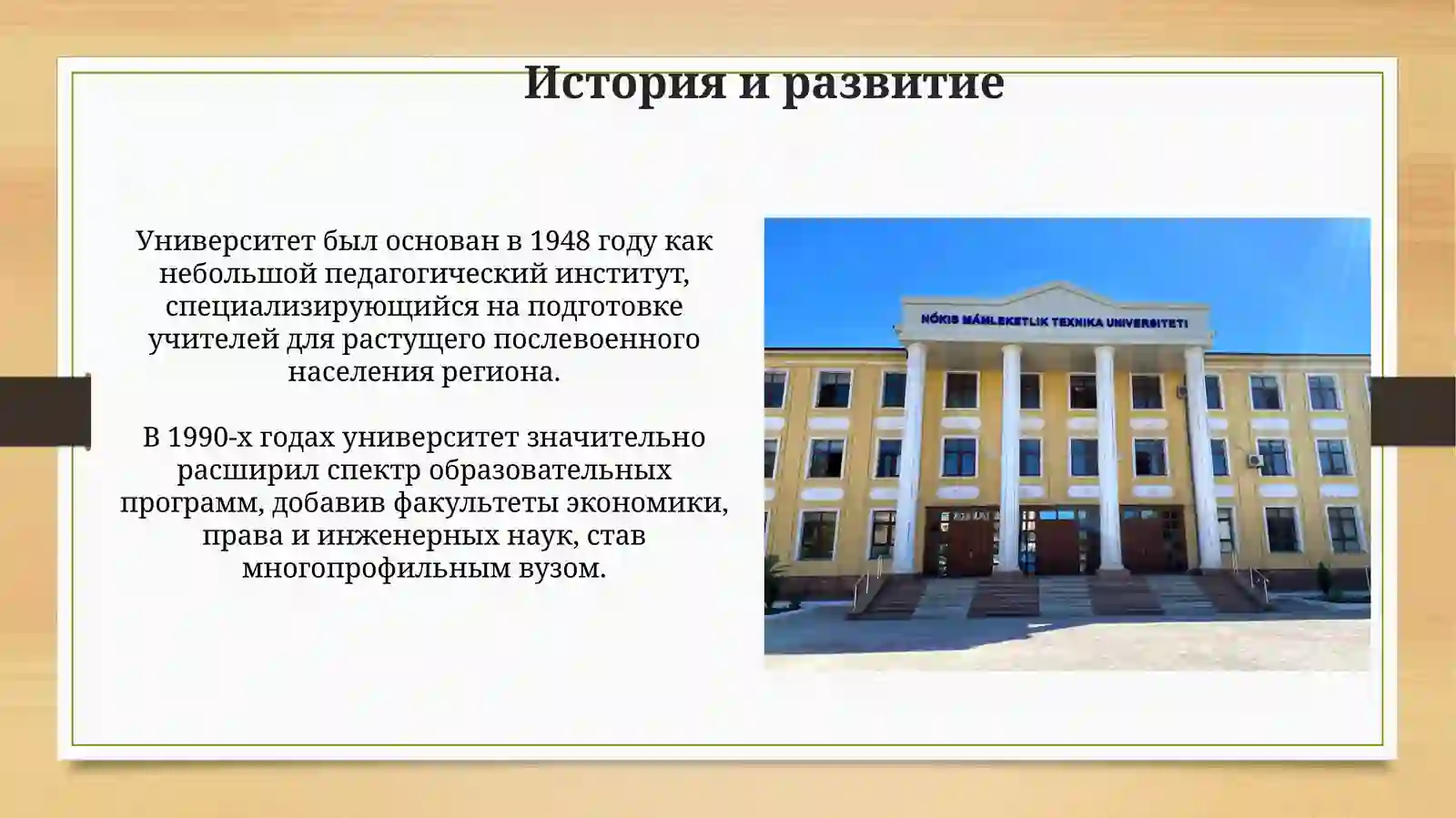 История и развитие

Университет был основан в 1948 году как небольшой педагогический институт, специализирующийся на подготовке учителей для растущего послевоенного населения региона.

В 1990-х годах университет значительно расширил спектр образовательных программ, добавив факультеты экономики, права и инженерных наук, став многопрофильным вузом.

NÓKIS MÁMLEKETLIK TEXNIKA UNIVERSITETI